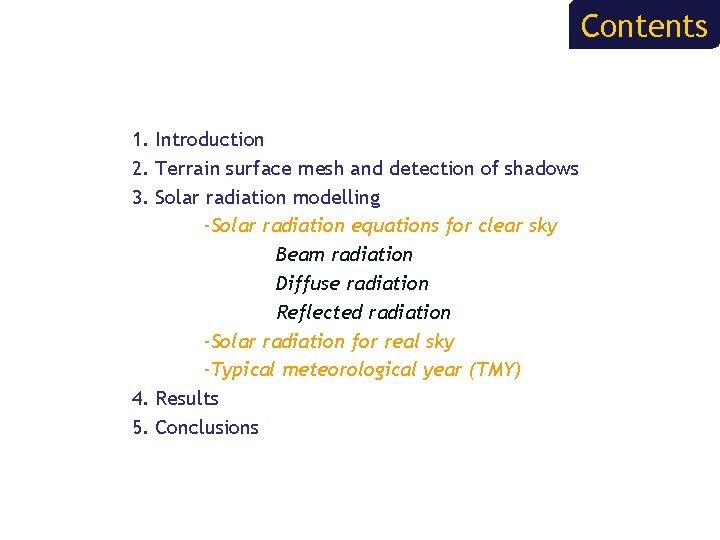 Contents

1. Introduction
2. Terrain surface mesh and detection of shadows
3. Solar radiation modelling
-Solar radiation equations for clear sky
Beam radiation
Diffuse radiation
Reflected radiation
-Solar radiation for real sky
-Typical meteorological year (TMY)
4. Results
5. Conclusions